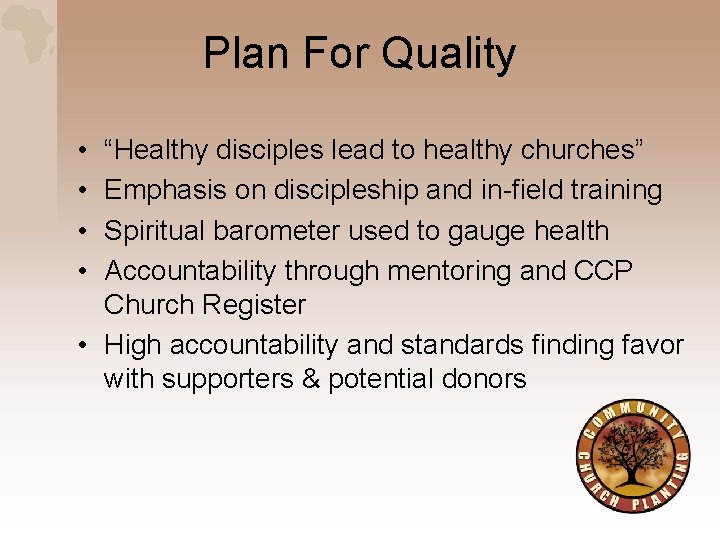 Plan For Quality

• “Healthy disciples lead to healthy churches”
• Emphasis on discipleship and in-field training
• Spiritual barometer used to gauge health
• Accountability through mentoring and CCP Church Register
• High accountability and standards finding favor with supporters & potential donors

COMMUNITY CHURCH PLANTING